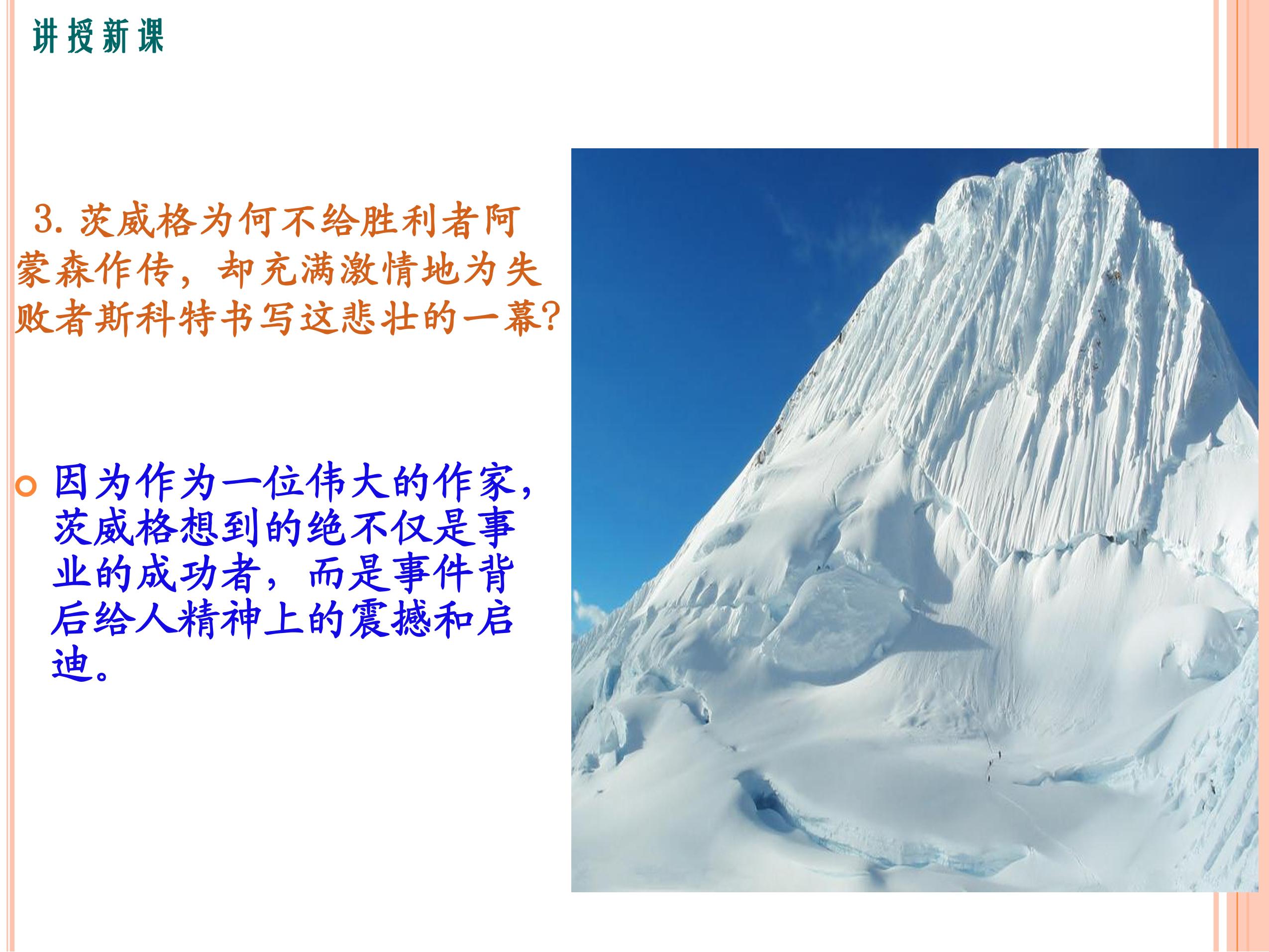 讲授新课

3. 茨威格为何不给胜利者阿蒙森作传，却充满激情地为失败者斯科特书写这悲壮的一幕?

因为作为一位伟大的作家，茨威格想到的绝不仅是事业的成功者，而是事件背后给人精神上的震撼和启迪。